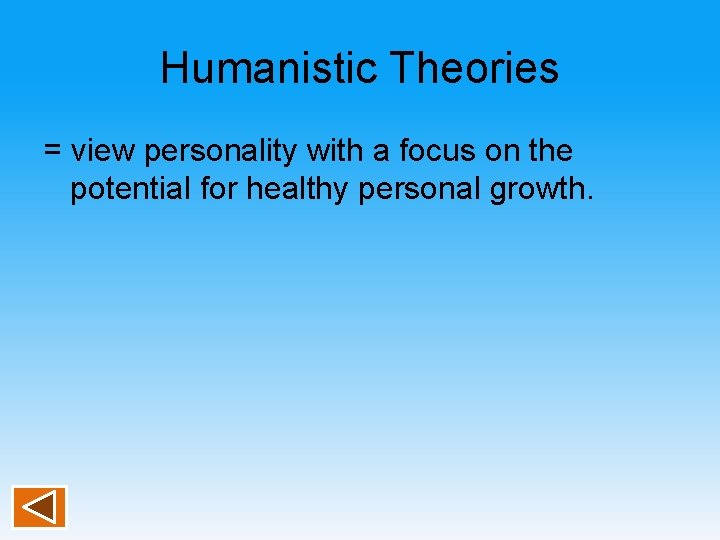 Humanistic Theories

= view personality with a focus on the potential for healthy personal growth.